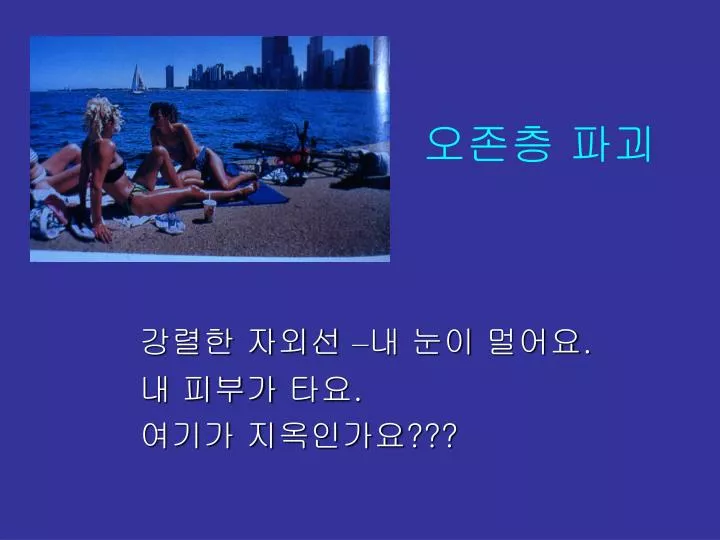 오존층 파괴

강렬한 자외선 –내 눈이 멀어요.
내 피부가 타요.
여기가 지옥인가요???